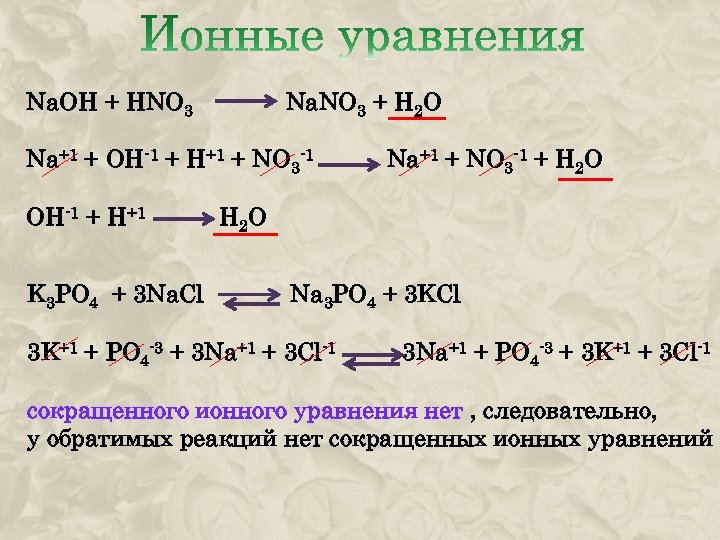 Ионные уравнения

$NaOH + HNO_3 \longrightarrow NaNO_3 + H_2O$

$Na^{+1} + OH^{-1} + H^{+1} + NO_3^{-1} \longrightarrow Na^{+1} + NO_3^{-1} + H_2O$

$OH^{-1} + H^{+1} \longrightarrow H_2O$

$K_3PO_4 + 3NaCl \rightleftarrows Na_3PO_4 + 3KCl$

$3K^{+1} + PO_4^{-3} + 3Na^{+1} + 3Cl^{-1} \rightleftarrows 3Na^{+1} + PO_4^{-3} + 3K^{+1} + 3Cl^{-1}$

сокращенного ионного уравнения нет , следовательно, у обратимых реакций нет сокращенных ионных уравнений